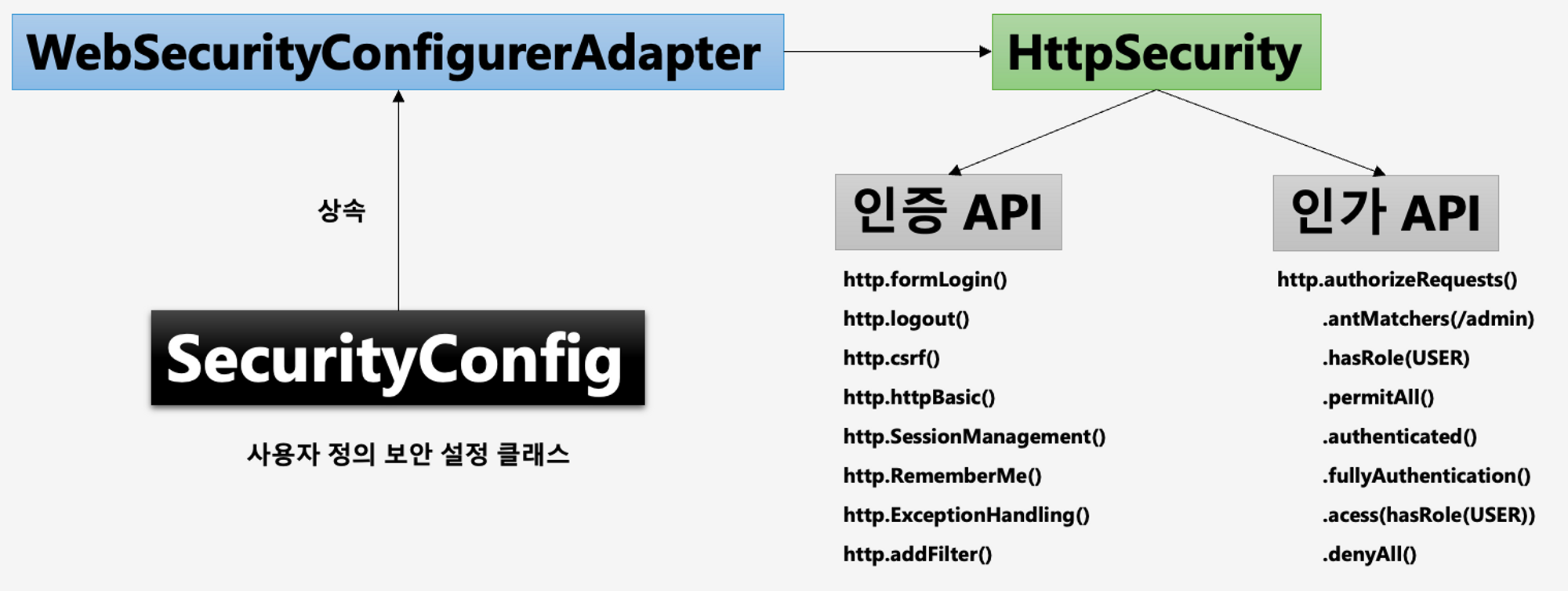 WebSecurityConfigurerAdapter

HttpSecurity

상속

SecurityConfig

사용자 정의 보안 설정 클래스

인증 API

http.formLogin()
http.logout()
http.csrf()
http.httpBasic()
http.SessionManagement()
http.RememberMe()
http.ExceptionHandling()
http.addFilter()

인가 API

http.authorizeRequests()
.antMatchers(/admin)
.hasRole(USER)
.permitAll()
.authenticated()
.fullyAuthentication()
.acess(hasRole(USER))
.denyAll()